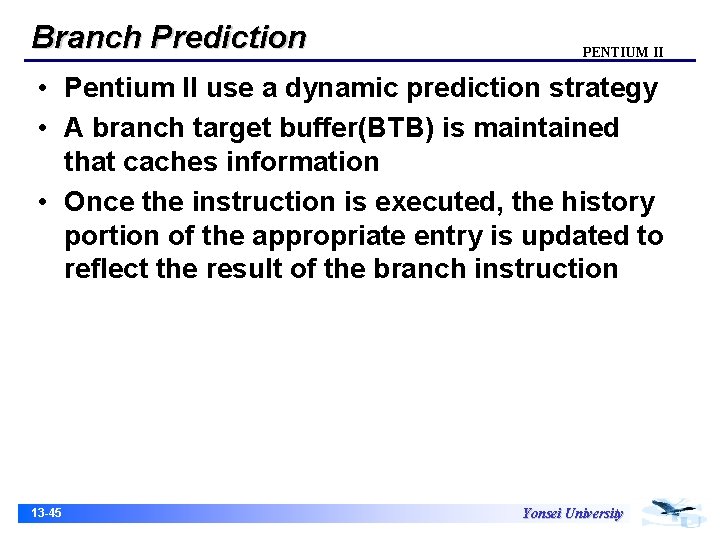 Branch Prediction

PENTIUM II

• Pentium II use a dynamic prediction strategy
• A branch target buffer(BTB) is maintained that caches information
• Once the instruction is executed, the history portion of the appropriate entry is updated to reflect the result of the branch instruction

13-45

Yonsei University